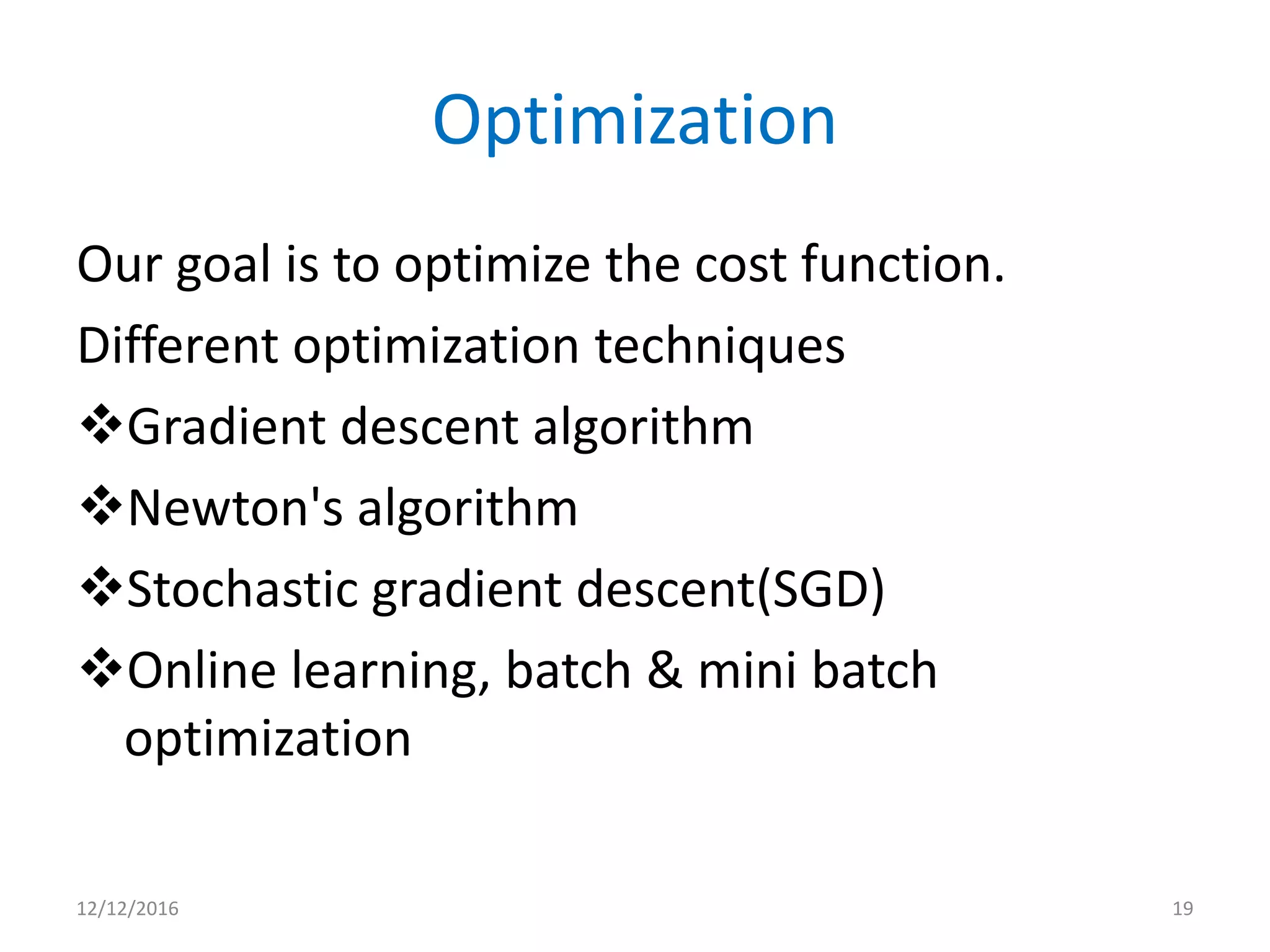 Optimization

Our goal is to optimize the cost function.

Different optimization techniques

❖Gradient descent algorithm

❖Newton's algorithm

❖Stochastic gradient descent(SGD)

❖Online learning, batch & mini batch optimization

12/12/2016

19